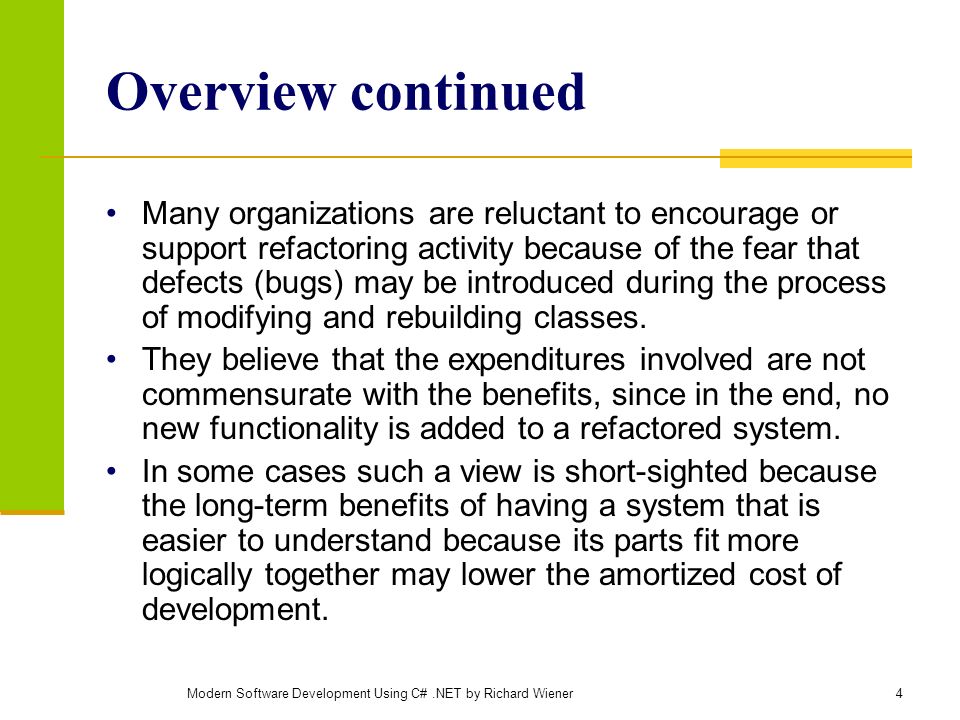 Overview continued

• Many organizations are reluctant to encourage or support refactoring activity because of the fear that defects (bugs) may be introduced during the process of modifying and rebuilding classes.

• They believe that the expenditures involved are not commensurate with the benefits, since in the end, no new functionality is added to a refactored system.

• In some cases such a view is short-sighted because the long-term benefits of having a system that is easier to understand because its parts fit more logically together may lower the amortized cost of development.

Modern Software Development Using C# .NET by Richard Wiener

4